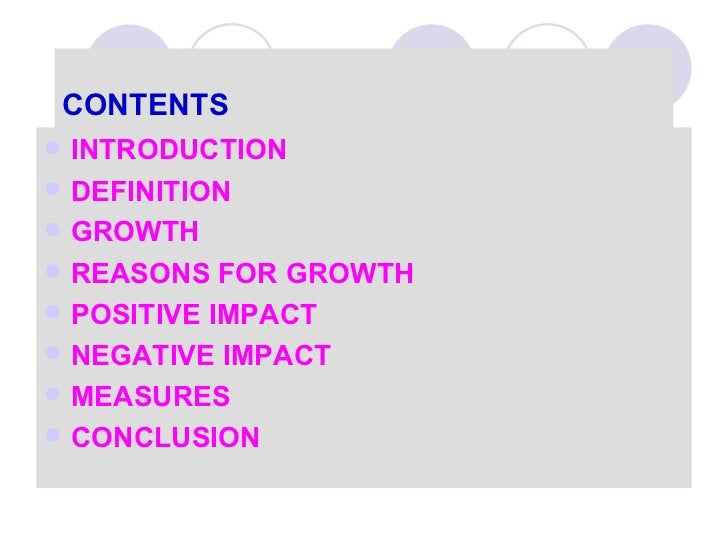 CONTENTS

- INTRODUCTION
- DEFINITION
- GROWTH
- REASONS FOR GROWTH
- POSITIVE IMPACT
- NEGATIVE IMPACT
- MEASURES
- CONCLUSION